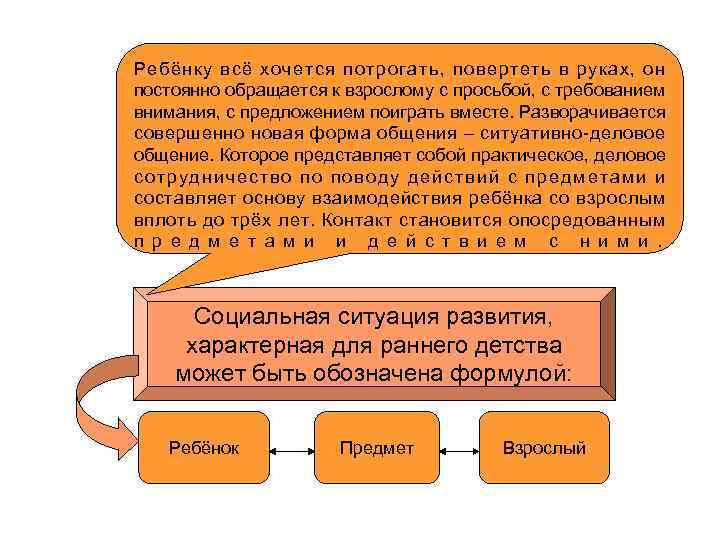 Ребёнку всё хочется потрогать, повертеть в руках, он постоянно обращается к взрослому с просьбой, с требованием внимания, с предложением поиграть вместе. Разворачивается совершенно новая форма общения – ситуативно-деловое общение. Которое представляет собой практическое, деловое сотрудничество по поводу действий с предметами и составляет основу взаимодействия ребёнка со взрослым вплоть до трёх лет. Контакт становится опосредованным предметами и действием с ними.

Социальная ситуация развития, характерная для раннего детства может быть обозначена формулой:

Ребёнок

Предмет

Взрослый